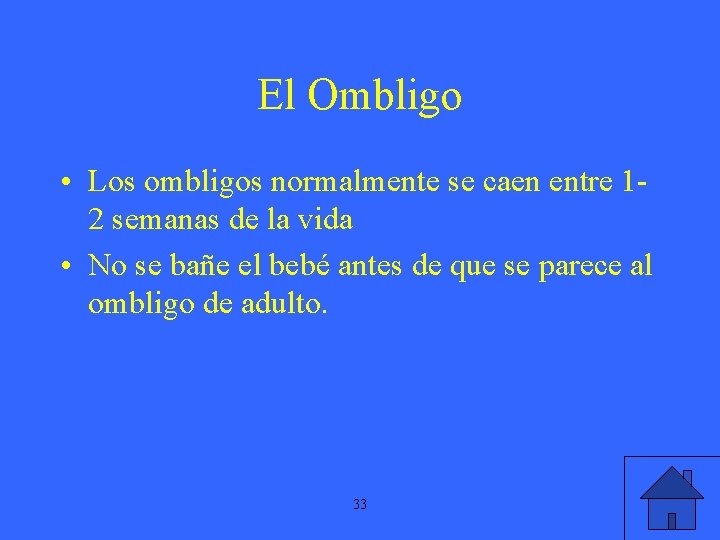 El Ombligo

• Los ombligos normalmente se caen entre 1-2 semanas de la vida

• No se bañe el bebé antes de que se parece al ombligo de adulto.

33